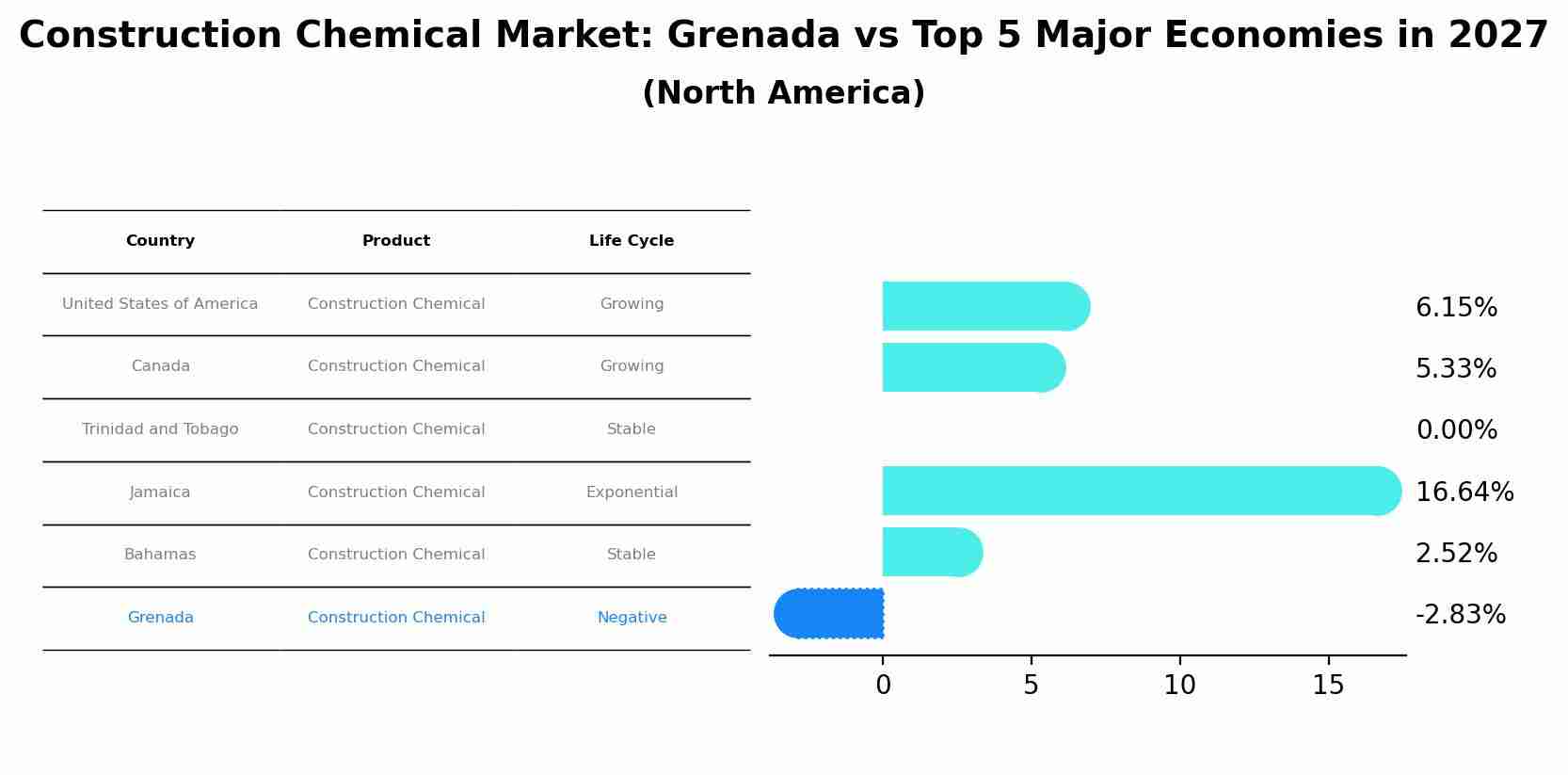 Construction Chemical Market: Grenada vs Top 5 Major Economies in 2027
(North America)

| Country | Product | Life Cycle |
|---|---|---|
| United States of America | Construction Chemical | Growing |
| Canada | Construction Chemical | Growing |
| Trinidad and Tobago | Construction Chemical | Stable |
| Jamaica | Construction Chemical | Exponential |
| Bahamas | Construction Chemical | Stable |
| Grenada | Construction Chemical | Negative |

6.15%
5.33%
0.00%
16.64%
2.52%
-2.83%

0
5
10
15